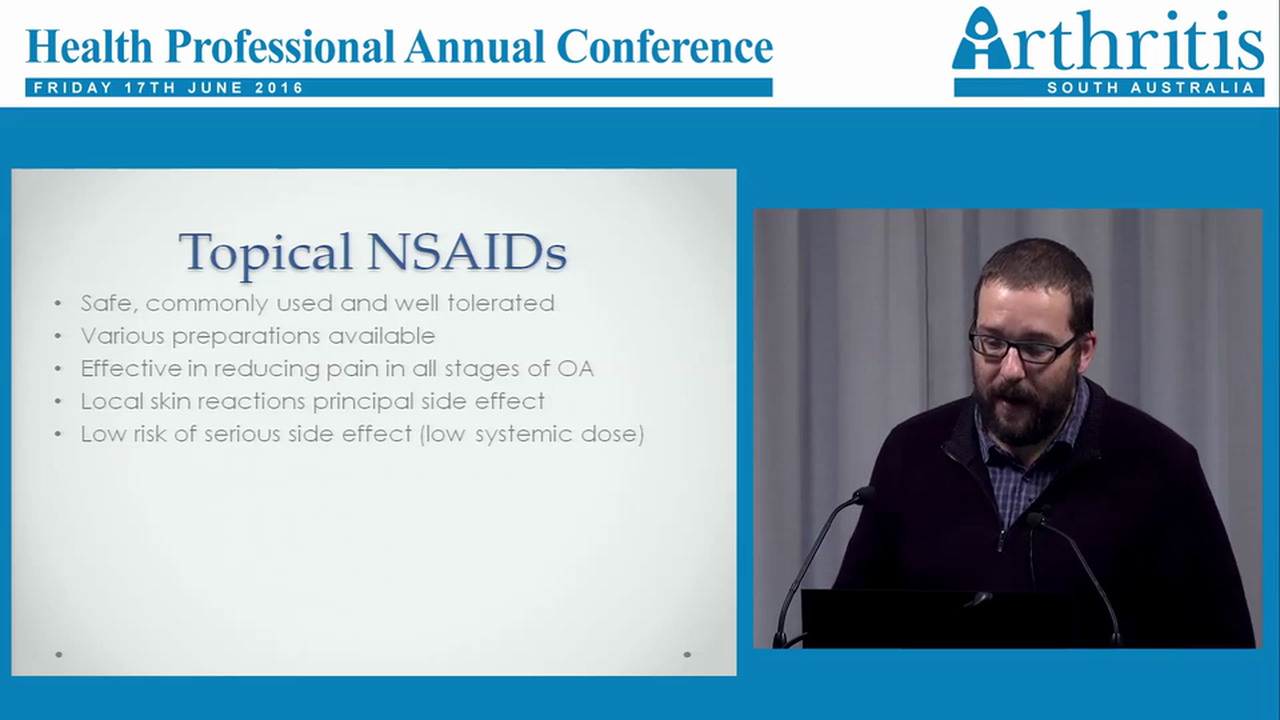 Health Professional Annual Conference
FRIDAY 17TH JUNE 2016

Arthritis
SOUTH AUSTRALIA

Topical NSAIDs

• Safe, commonly used and well tolerated
• Various preparations available
• Effective in reducing pain in all stages of OA
• Local skin reactions principal side effect
• Low risk of serious side effect (low systemic dose)